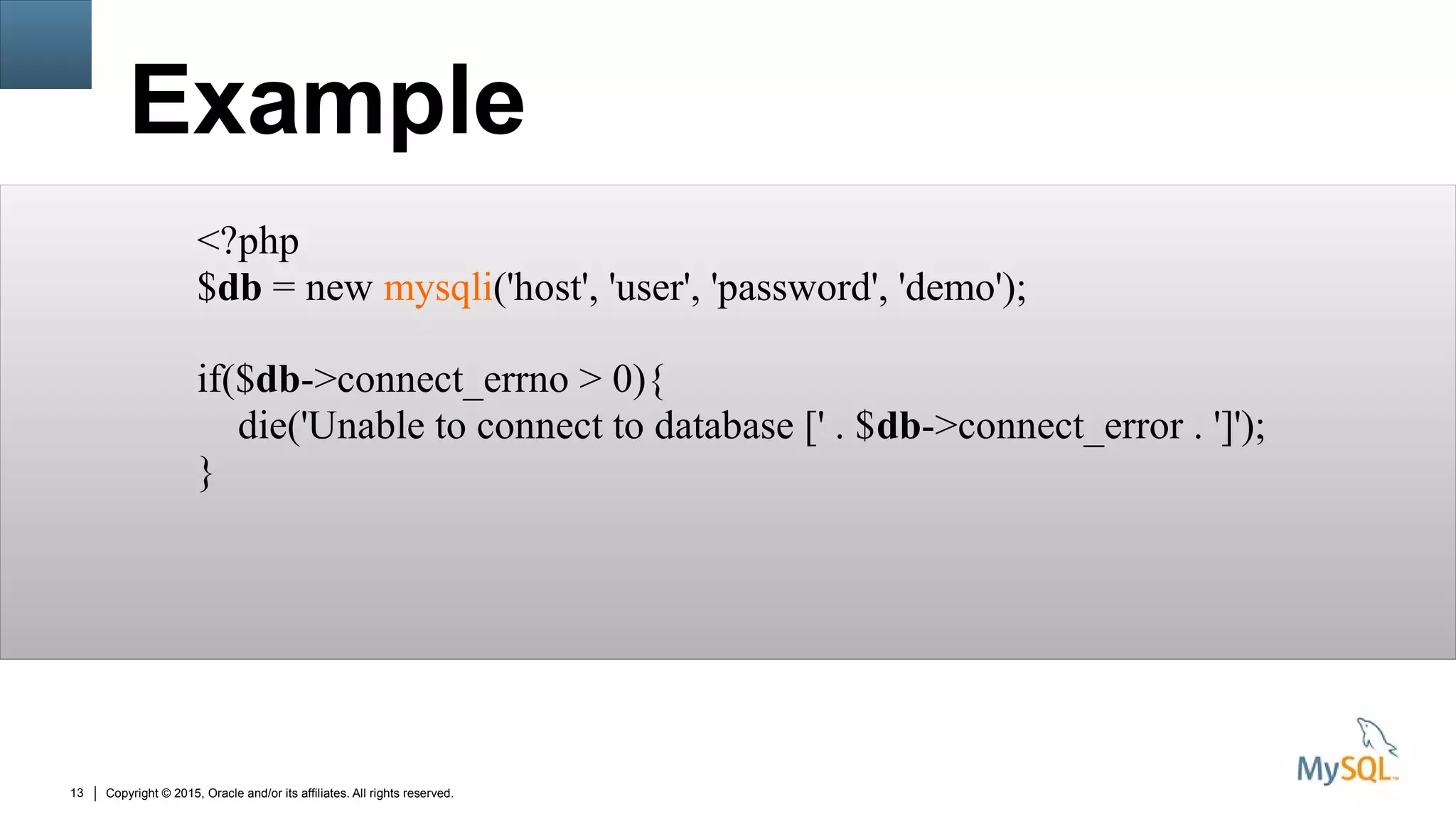 Example

<?php
$db = new mysqli('host', 'user', 'password', 'demo');

if($db->connect_errno > 0){
    die('Unable to connect to database [' . $db->connect_error . ']');
}

13 | Copyright © 2015, Oracle and/or its affiliates. All rights reserved.

MySQL